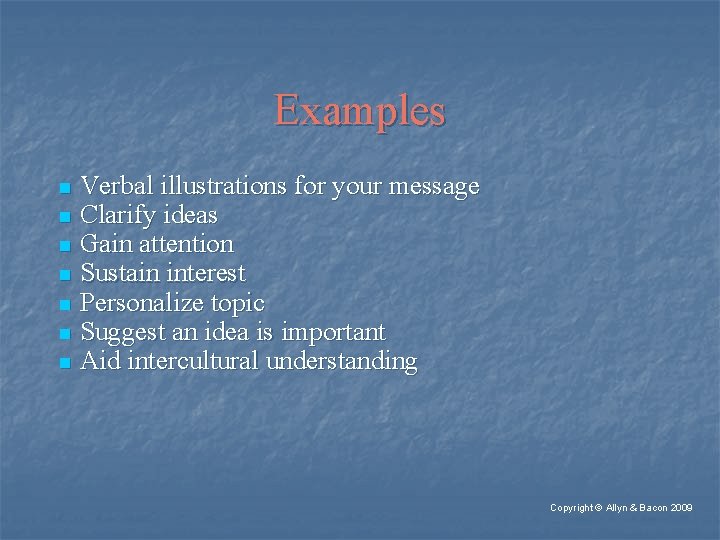 Examples

- Verbal illustrations for your message
- Clarify ideas
- Gain attention
- Sustain interest
- Personalize topic
- Suggest an idea is important
- Aid intercultural understanding

Copyright © Allyn & Bacon 2009